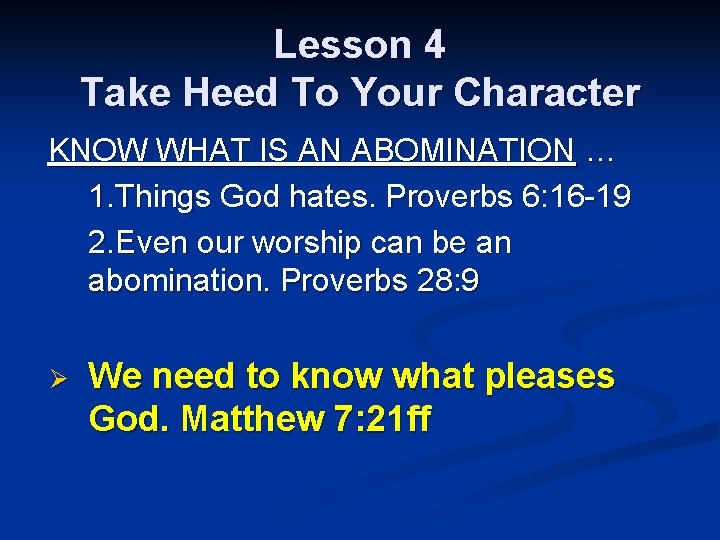 Lesson 4
Take Heed To Your Character

KNOW WHAT IS AN ABOMINATION …

1.Things God hates. Proverbs 6:16-19

2.Even our worship can be an abomination. Proverbs 28:9

➢ We need to know what pleases God. Matthew 7:21ff